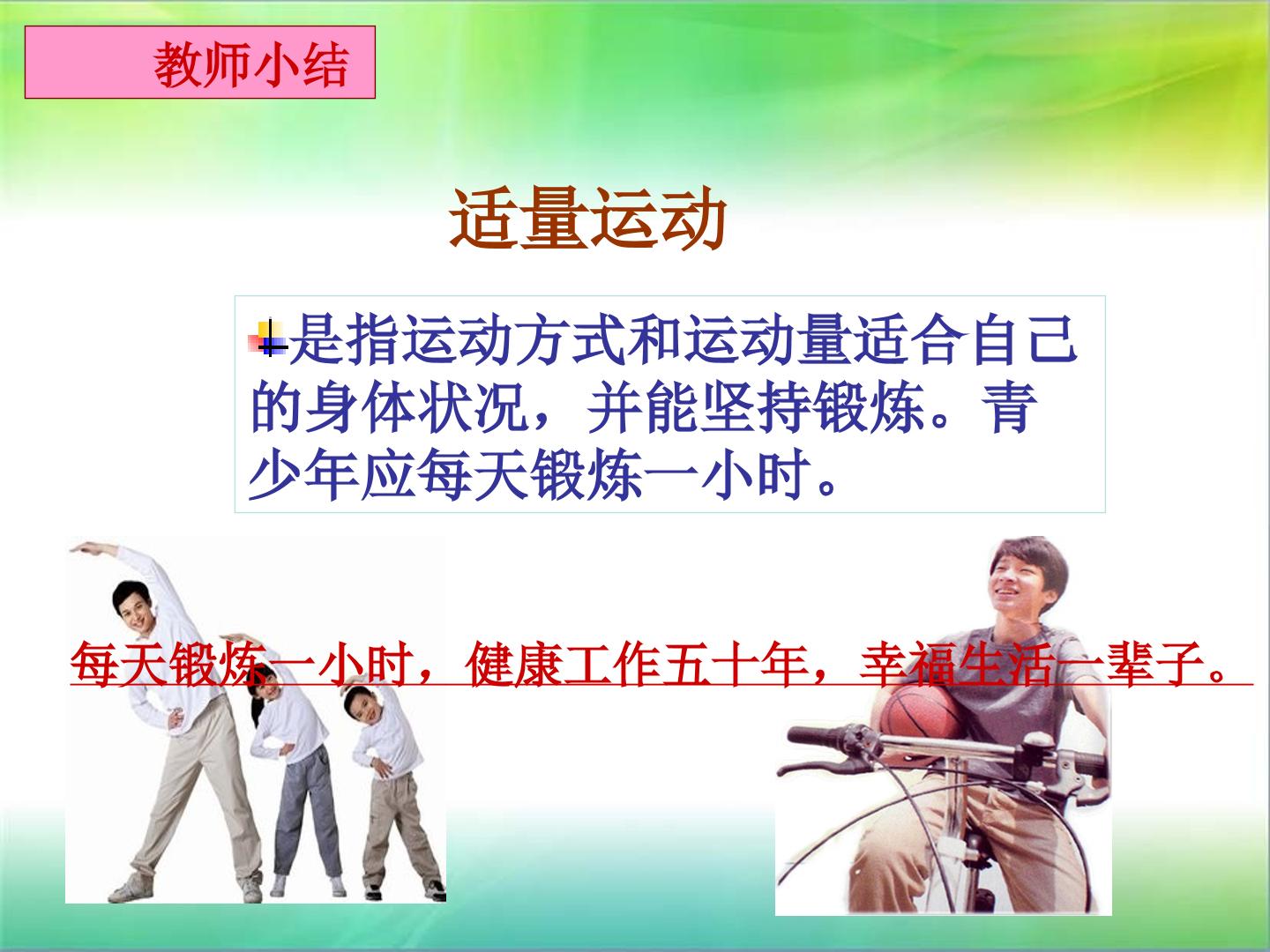 教师小结

适量运动

是指运动方式和运动量适合自己的身体状况，并能坚持锻炼。青少年应每天锻炼一小时。

每天锻炼一小时，健康工作五十年，幸福生活一辈子。